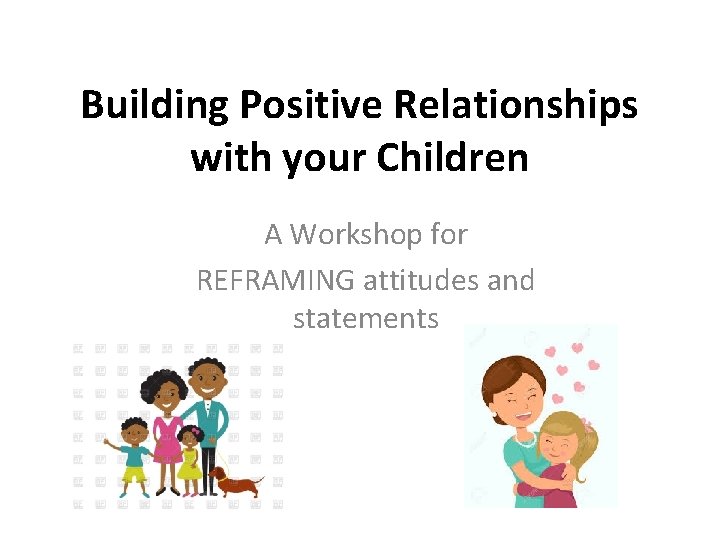 Building Positive Relationships with your Children

A Workshop for

REFRAMING attitudes and statements